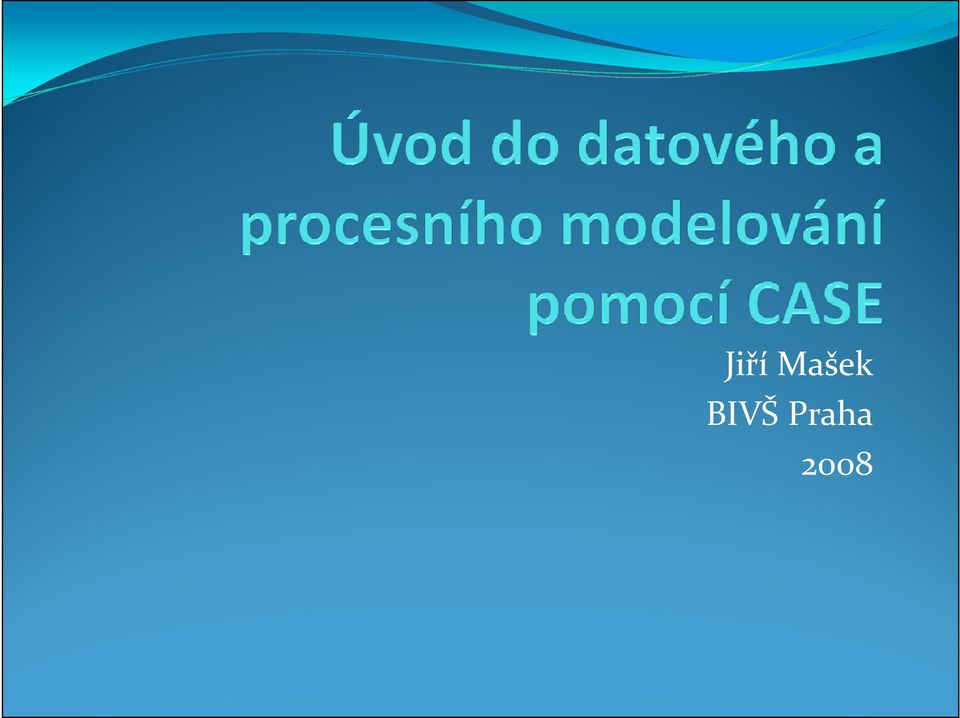 Úvod do datového a procesního modelování pomocí CASE

Jiří Mašek
BIVŠ Praha
2008